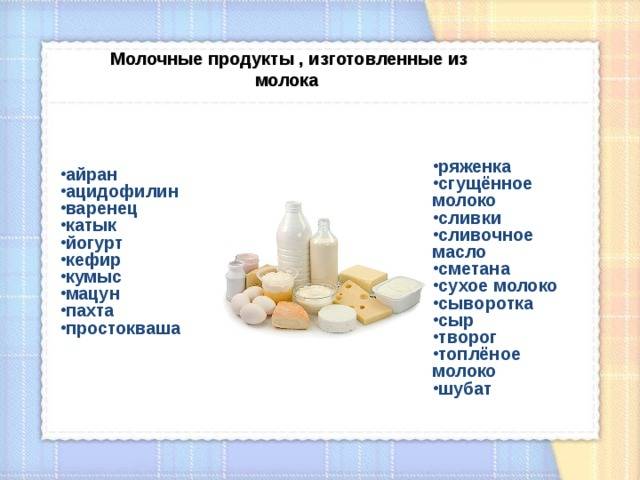 Молочные продукты , изготовленные из молока

•айран
•ацидофилин
•варенец
•катык
•йогурт
•кефир
•кумыс
•мацун
•пахта
•простокваша

•ряженка
•сгущённое молоко
•сливки
•сливочное масло
•сметана
•сухое молоко
•сыворотка
•сыр
•творог
•топлёное молоко
•шубат